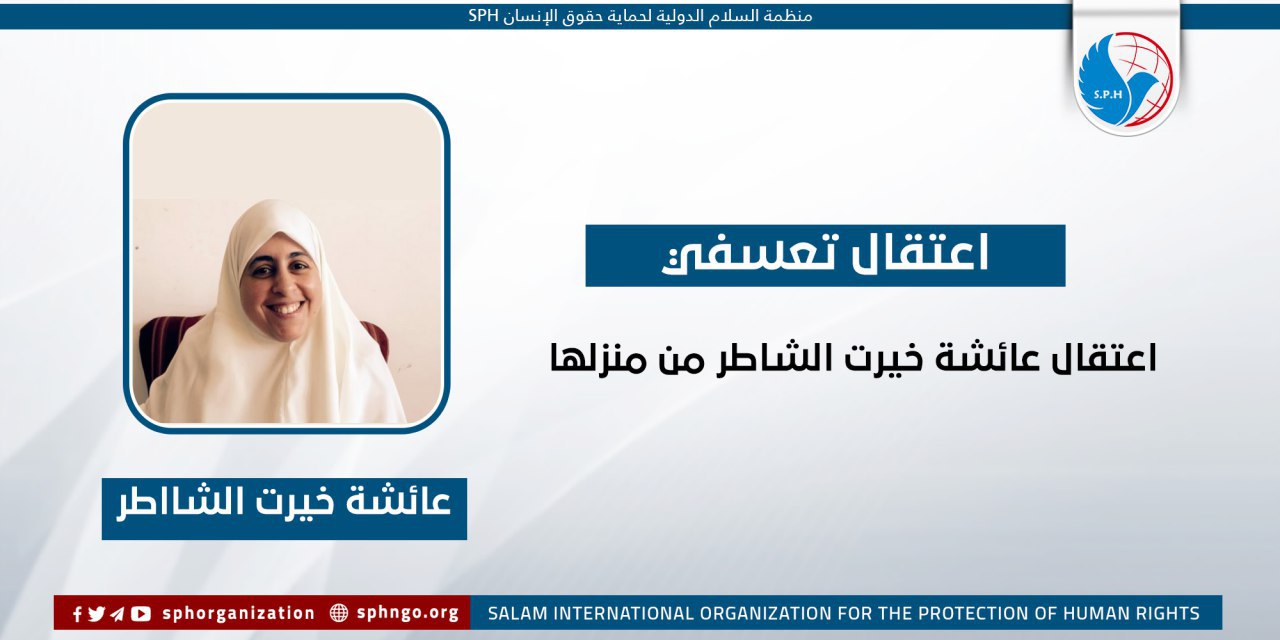 منظمة السلام الدولية لحماية حقوق الإنسان SPH

S.P.H

اعتقال تعسفي

اعتقال عائشة خيرت الشاطر من منزلها

عائشة خيرت الشاطر

sphorganization sphngo.org SALAM INTERNATIONAL ORGANIZATION FOR THE PROTECTION OF HUMAN RIGHTS